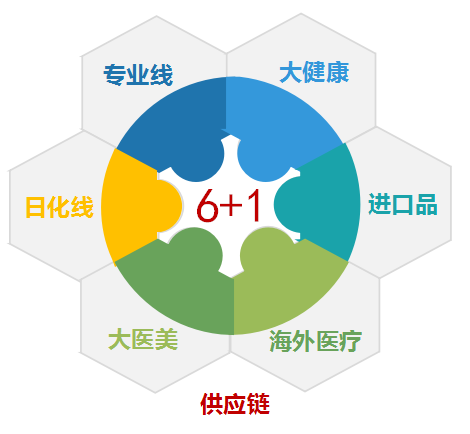 专业线

大健康

日化线

6+1

进口品

大医美

海外医疗

供应链